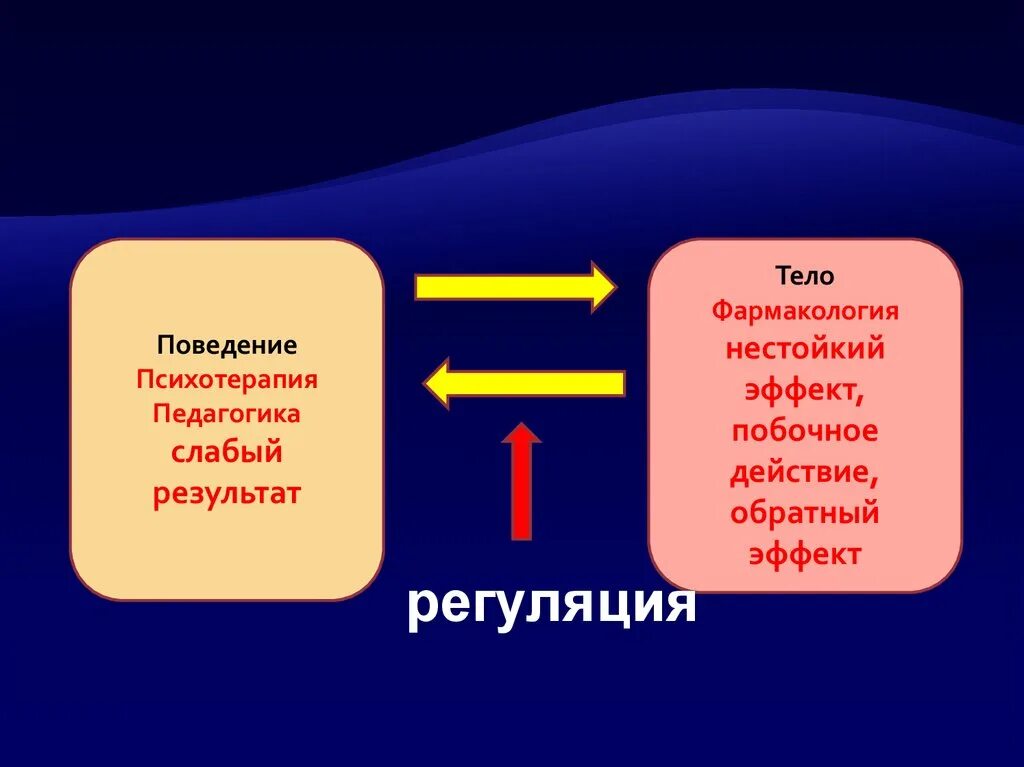 Поведение
Психотерапия
Педагогика
слабый результат

Тело
Фармакология
нестойкий эффект, побочное действие, обратный эффект

регуляция